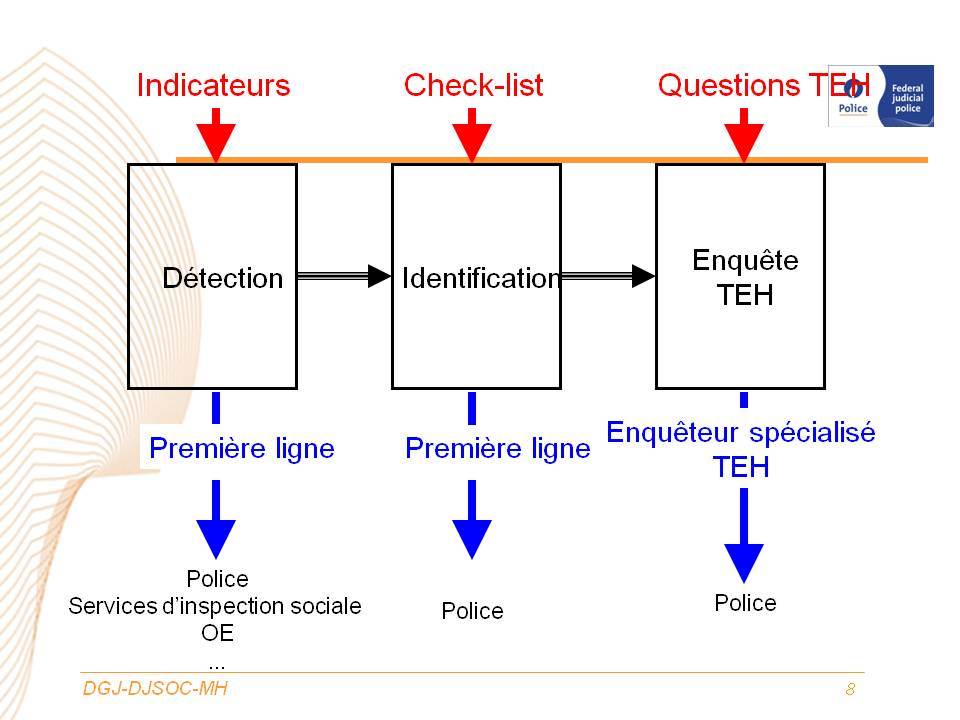 Indicateurs

Check-list

Questions TEH

Police

Federal judicial police

Détection

Identification

Enquête TEH

Première ligne

Première ligne

Enquêteur spécialisé TEH

Police
Services d'inspection sociale
OE
...

Police

Police

DGJ-DJSOC-MH

8